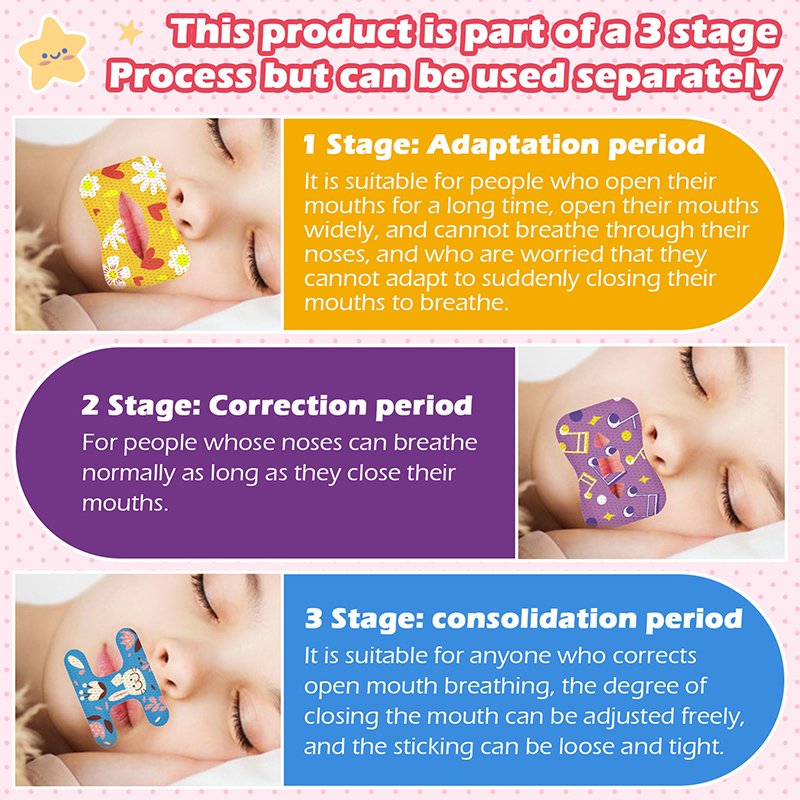 This product is part of a 3 stage Process but can be used separately

1 Stage: Adaptation period

It is suitable for people who open their mouths for a long time, open their mouths widely, and cannot breathe through their noses, and who are worried that they cannot adapt to suddenly closing their mouths to breathe.

2 Stage: Correction period

For people whose noses can breathe normally as long as they close their mouths.

3 Stage: consolidation period

It is suitable for anyone who corrects open mouth breathing, the degree of closing the mouth can be adjusted freely, and the sticking can be loose and tight.